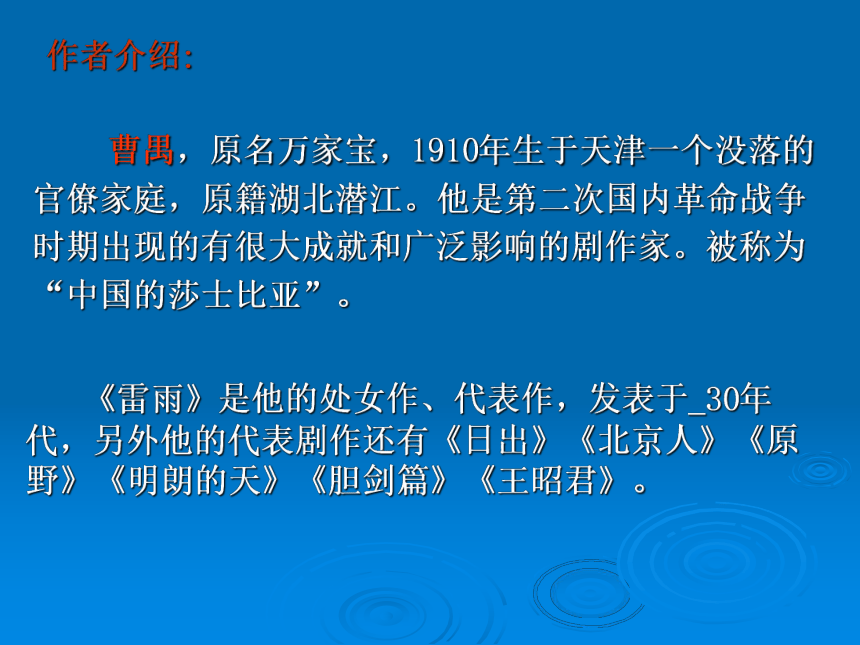 作者介绍:

曹禺，原名万家宝，1910年生于天津一个没落的官僚家庭，原籍湖北潜江。他是第二次国内革命战争时期出现的有很大成就和广泛影响的剧作家。被称为“中国的莎士比亚”。

《雷雨》是他的处女作、代表作，发表于_30年代，另外他的代表剧作还有《日出》《北京人》《原野》《明朗的天》《胆剑篇》《王昭君》。